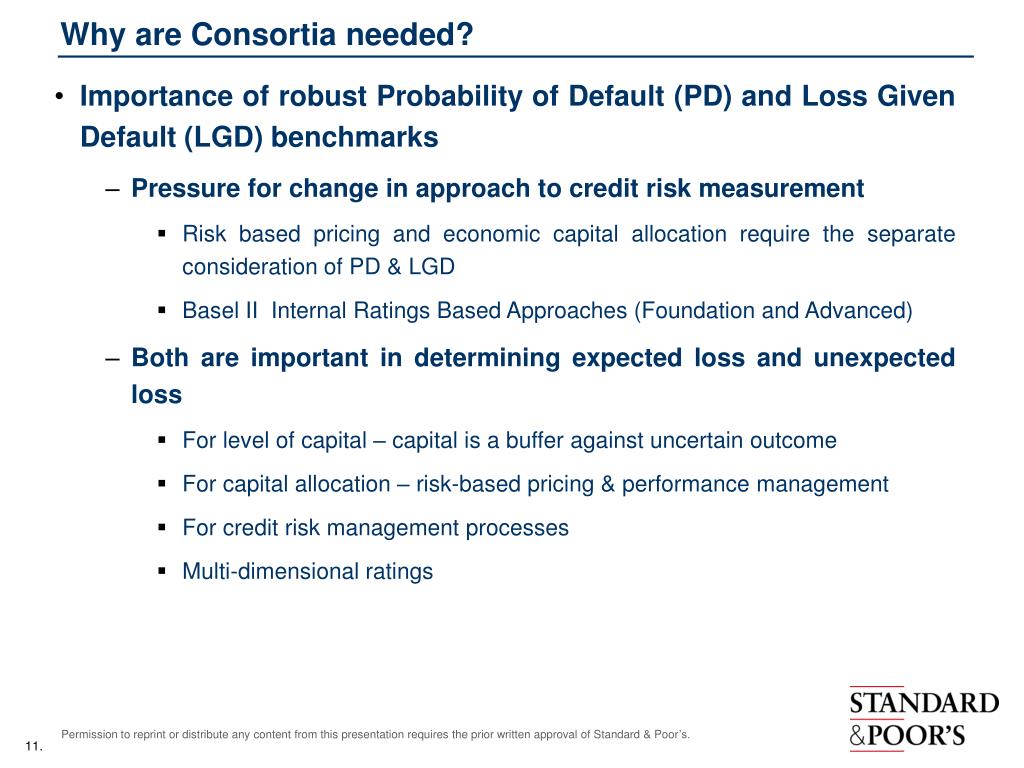 Why are Consortia needed?

• Importance of robust Probability of Default (PD) and Loss Given Default (LGD) benchmarks

– Pressure for change in approach to credit risk measurement

▪ Risk based pricing and economic capital allocation require the separate consideration of PD & LGD

▪ Basel II Internal Ratings Based Approaches (Foundation and Advanced)

– Both are important in determining expected loss and unexpected loss

▪ For level of capital – capital is a buffer against uncertain outcome

▪ For capital allocation – risk-based pricing & performance management

▪ For credit risk management processes

▪ Multi-dimensional ratings

Permission to reprint or distribute any content from this presentation requires the prior written approval of Standard & Poor's.

11.

STANDARD &POOR'S